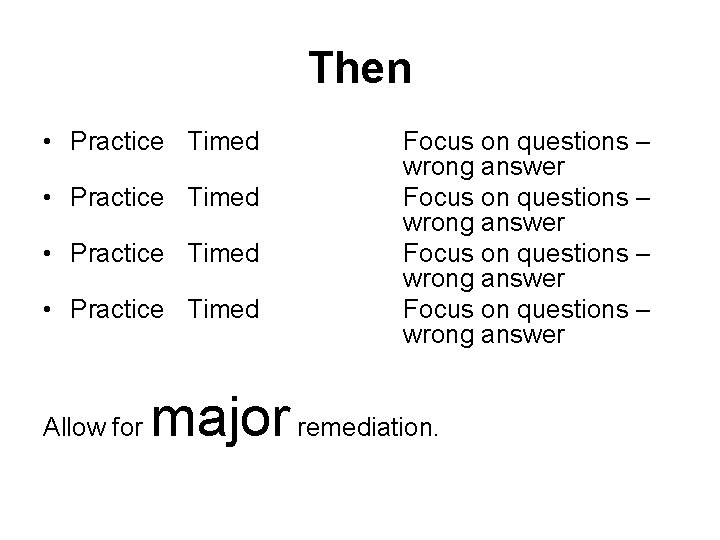 Then

• Practice Timed Focus on questions – wrong answer
• Practice Timed Focus on questions – wrong answer
• Practice Timed Focus on questions – wrong answer
• Practice Timed Focus on questions – wrong answer

Allow for major remediation.